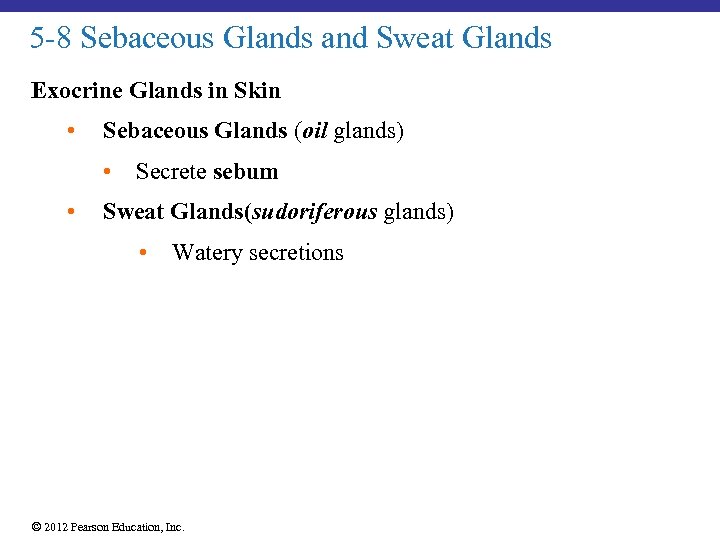 5-8 Sebaceous Glands and Sweat Glands

Exocrine Glands in Skin

• Sebaceous Glands (oil glands)

• Secrete sebum

• Sweat Glands(sudoriferous glands)

• Watery secretions

© 2012 Pearson Education, Inc.